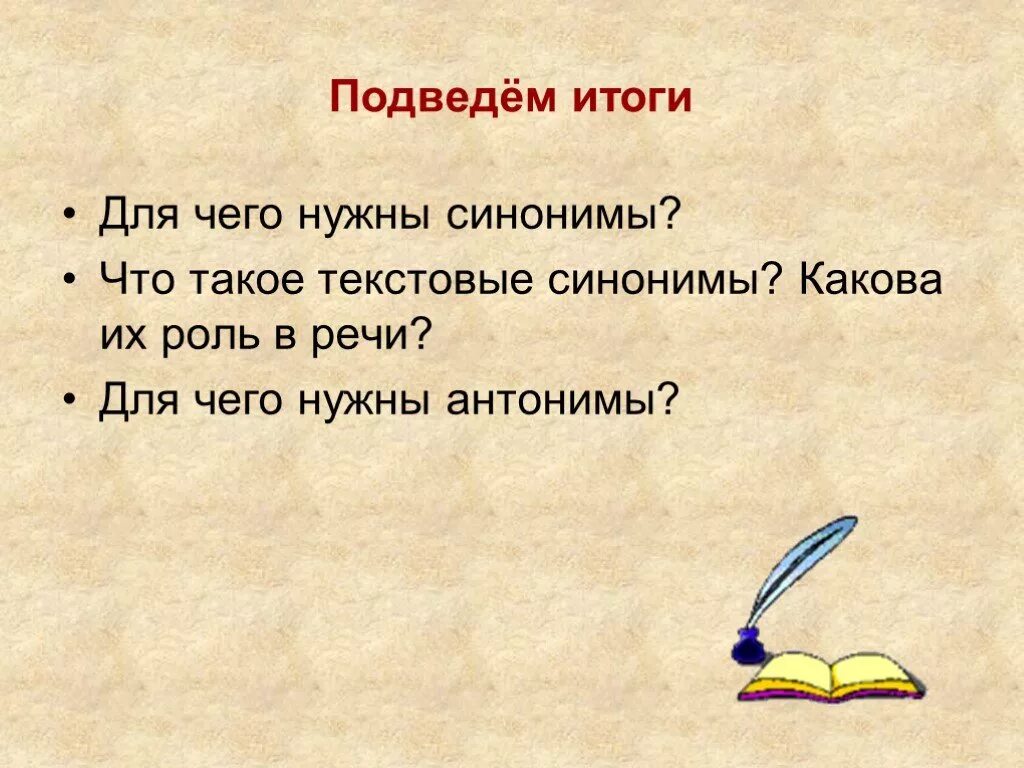 Подведём итоги

• Для чего нужны синонимы?
• Что такое текстовые синонимы? Какова их роль в речи?
• Для чего нужны антонимы?